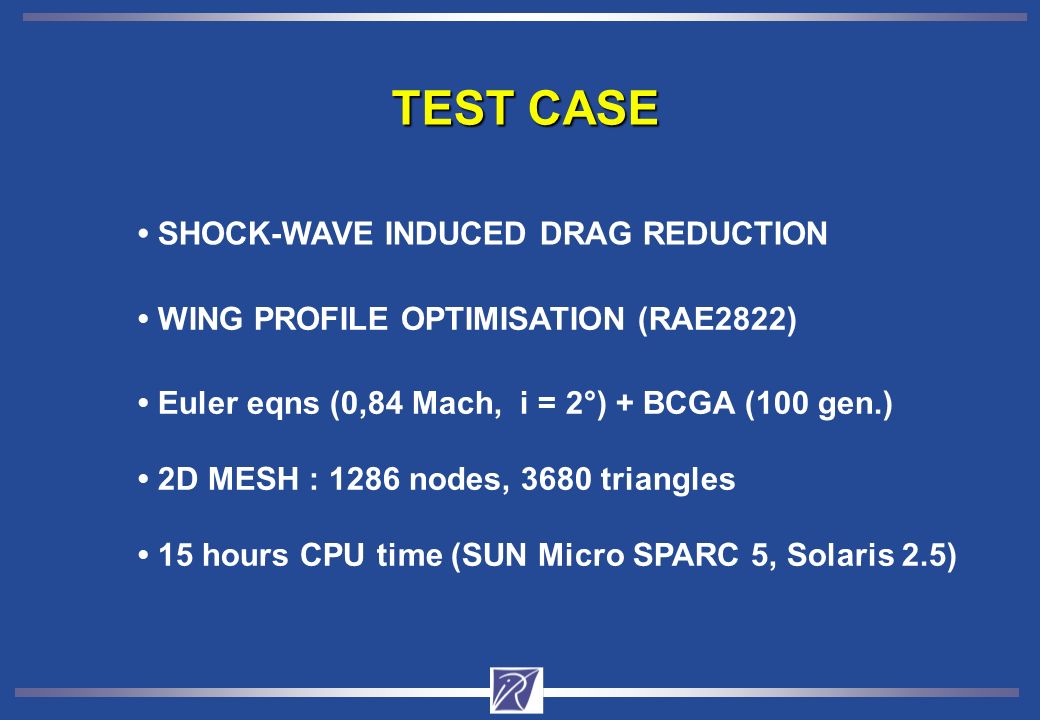 TEST CASE

• SHOCK-WAVE INDUCED DRAG REDUCTION

• WING PROFILE OPTIMISATION (RAE2822)

• Euler eqns (0,84 Mach, i = 2°) + BCGA (100 gen.)

• 2D MESH : 1286 nodes, 3680 triangles

• 15 hours CPU time (SUN Micro SPARC 5, Solaris 2.5)